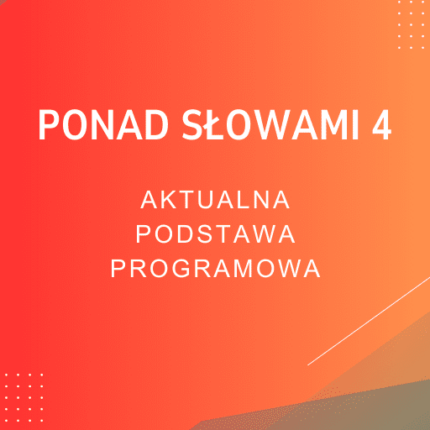 PONAD SŁOWAMI 4

AKTUALNA PODSTAWA PROGRAMOWA